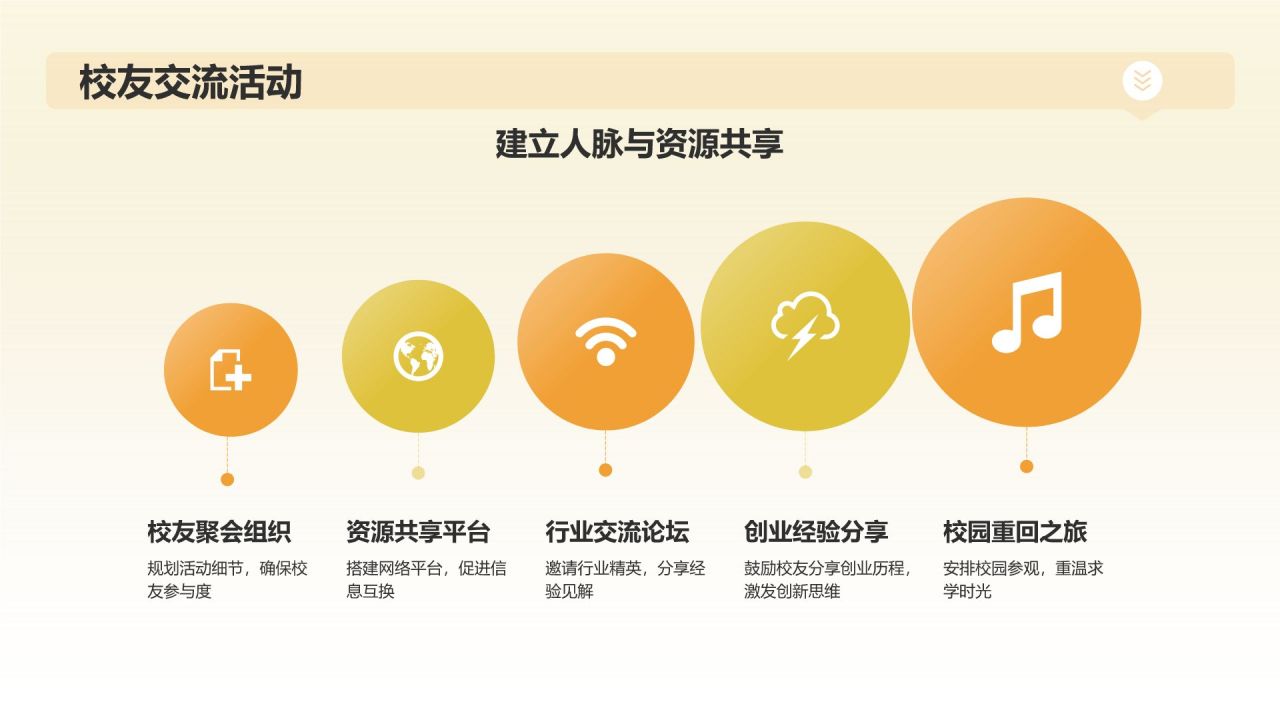 校友交流活动

建立人脉与资源共享

校友聚会组织

规划活动细节，确保校友参与度

资源共享平台

搭建网络平台，促进信息互换

行业交流论坛

邀请行业精英，分享经验见解

创业经验分享

鼓励校友分享创业历程，激发创新思维

校园重回之旅

安排校园参观，重温求学时光